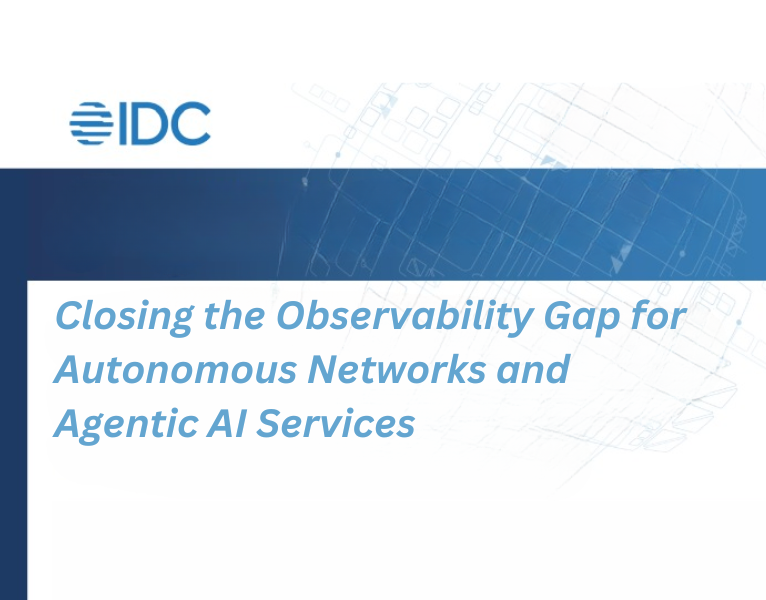 IDC

Closing the Observability Gap for Autonomous Networks and Agentic AI Services